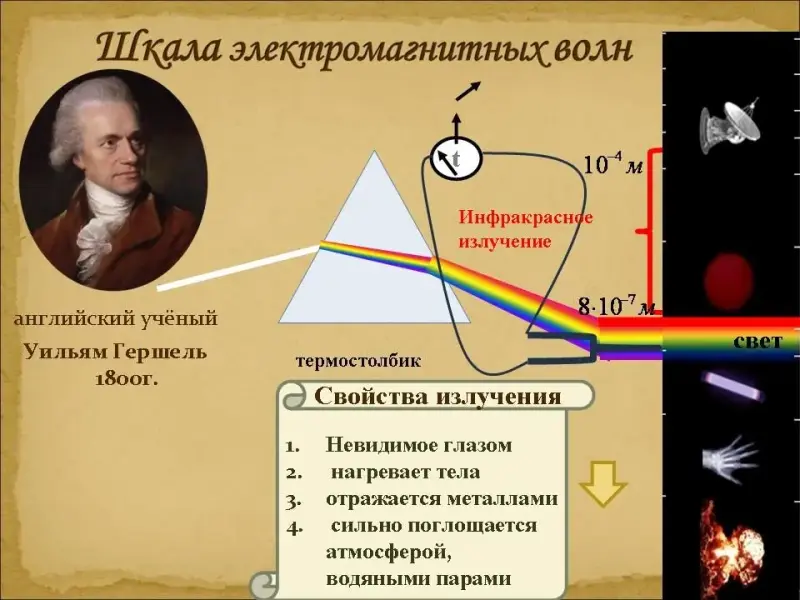 Шкала электромагнитных волн

t

$10^{-4}$ м

Инфракрасное излучение

$8 \cdot 10^{-7}$ м

свет

английский учёный

Уильям Гершель 1800г.

термостолбик

Свойства излучения

1. Невидимое глазом
2. нагревает тела
3. отражается металлами
4. сильно поглощается атмосферой, водяными парами